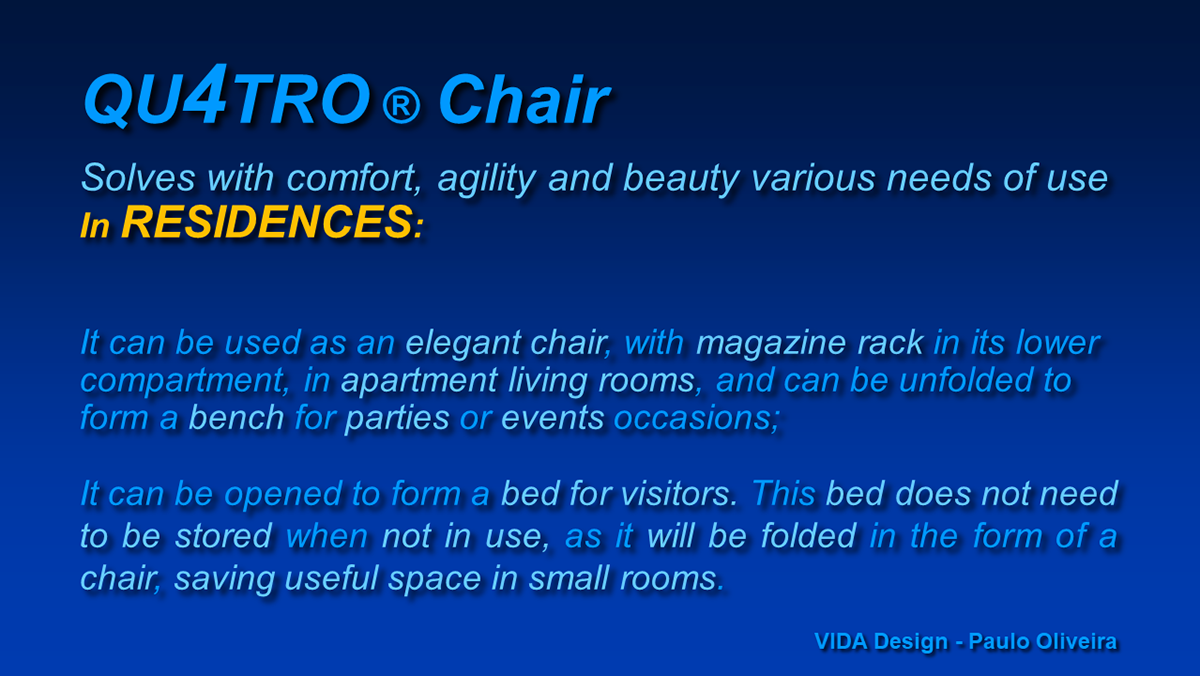 QU4TRO ® Chair

Solves with comfort, agility and beauty various needs of use In RESIDENCES:

It can be used as an elegant chair, with magazine rack in its lower compartment, in apartment living rooms, and can be unfolded to form a bench for parties or events occasions;

It can be opened to form a bed for visitors. This bed does not need to be stored when not in use, as it will be folded in the form of a chair, saving useful space in small rooms.

VIDA Design - Paulo Oliveira